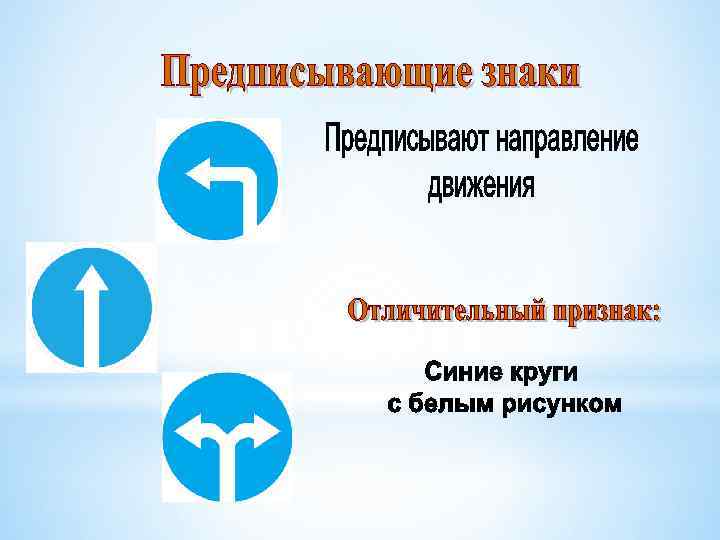 Предписывающие знаки

Предписывают направление движения

Отличительный признак:

Синие круги с белым рисунком